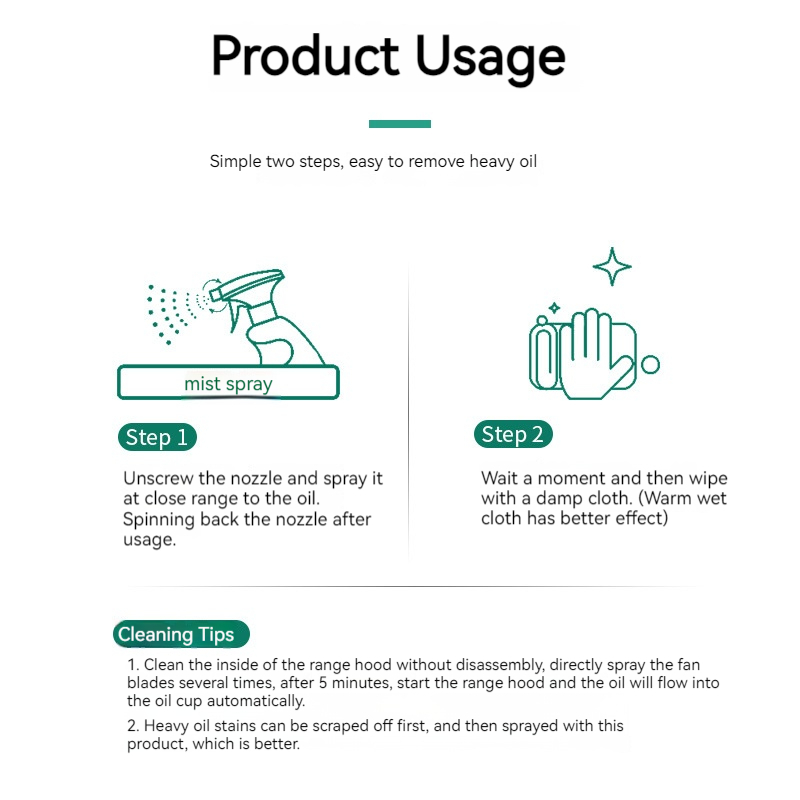 Product Usage

Simple two steps, easy to remove heavy oil

mist spray

Step 1

Unscrew the nozzle and spray it at close range to the oil. Spinning back the nozzle after usage.

Step 2

Wait a moment and then wipe with a damp cloth. (Warm wet cloth has better effect)

Cleaning Tips

1. Clean the inside of the range hood without disassembly, directly spray the fan blades several times, after 5 minutes, start the range hood and the oil will flow into the oil cup automatically.

2. Heavy oil stains can be scraped off first, and then sprayed with this product, which is better.